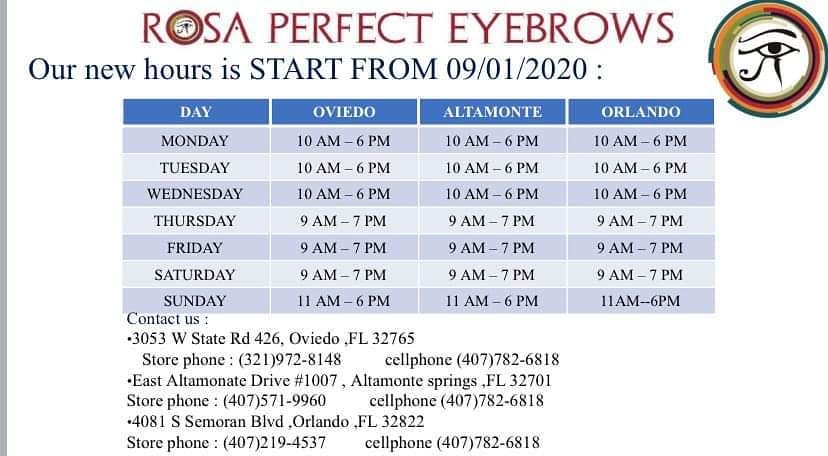 ROSA PERFECT EYEBROWS

Our new hours is START FROM 09/01/2020 :

| DAY | OVIEDO | ALTAMONTE | ORLANDO |
|---|---|---|---|
| MONDAY | 10 AM – 6 PM | 10 AM – 6 PM | 10 AM – 6 PM |
| TUESDAY | 10 AM – 6 PM | 10 AM – 6 PM | 10 AM – 6 PM |
| WEDNESDAY | 10 AM – 6 PM | 10 AM – 6 PM | 10 AM – 6 PM |
| THURSDAY | 9 AM – 7 PM | 9 AM – 7 PM | 9 AM – 7 PM |
| FRIDAY | 9 AM – 7 PM | 9 AM – 7 PM | 9 AM – 7 PM |
| SATURDAY | 9 AM – 7 PM | 9 AM – 7 PM | 9 AM – 7 PM |
| SUNDAY | 11 AM – 6 PM | 11 AM – 6 PM | 11AM--6PM |

Contact us :
•3053 W State Rd 426, Oviedo ,FL 32765
Store phone : (321)972-8148 cellphone (407)782-6818
•East Altamonate Drive #1007 , Altamonte springs ,FL 32701
Store phone : (407)571-9960 cellphone (407)782-6818
•4081 S Semoran Blvd ,Orlando ,FL 32822
Store phone : (407)219-4537 cellphone (407)782-6818